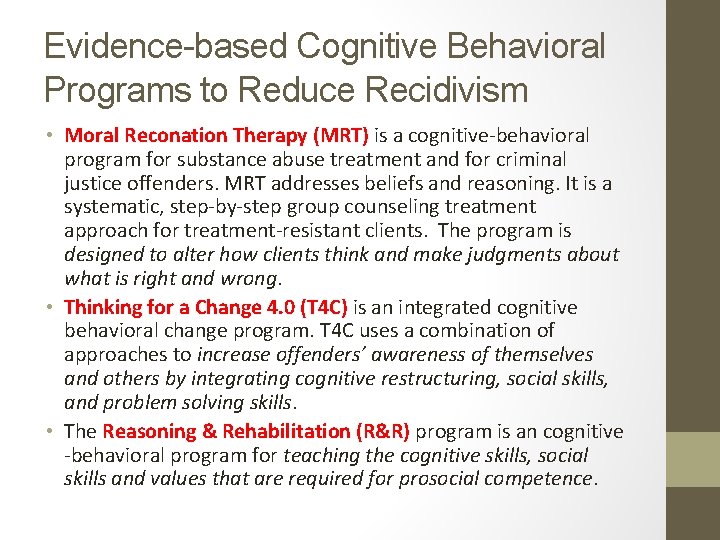 Evidence-based Cognitive Behavioral Programs to Reduce Recidivism

• Moral Reconation Therapy (MRT) is a cognitive-behavioral program for substance abuse treatment and for criminal justice offenders. MRT addresses beliefs and reasoning. It is a systematic, step-by-step group counseling treatment approach for treatment-resistant clients. The program is designed to alter how clients think and make judgments about what is right and wrong.

• Thinking for a Change 4.0 (T4C) is an integrated cognitive behavioral change program. T4C uses a combination of approaches to increase offenders' awareness of themselves and others by integrating cognitive restructuring, social skills, and problem solving skills.

• The Reasoning & Rehabilitation (R&R) program is an cognitive -behavioral program for teaching the cognitive skills, social skills and values that are required for prosocial competence.